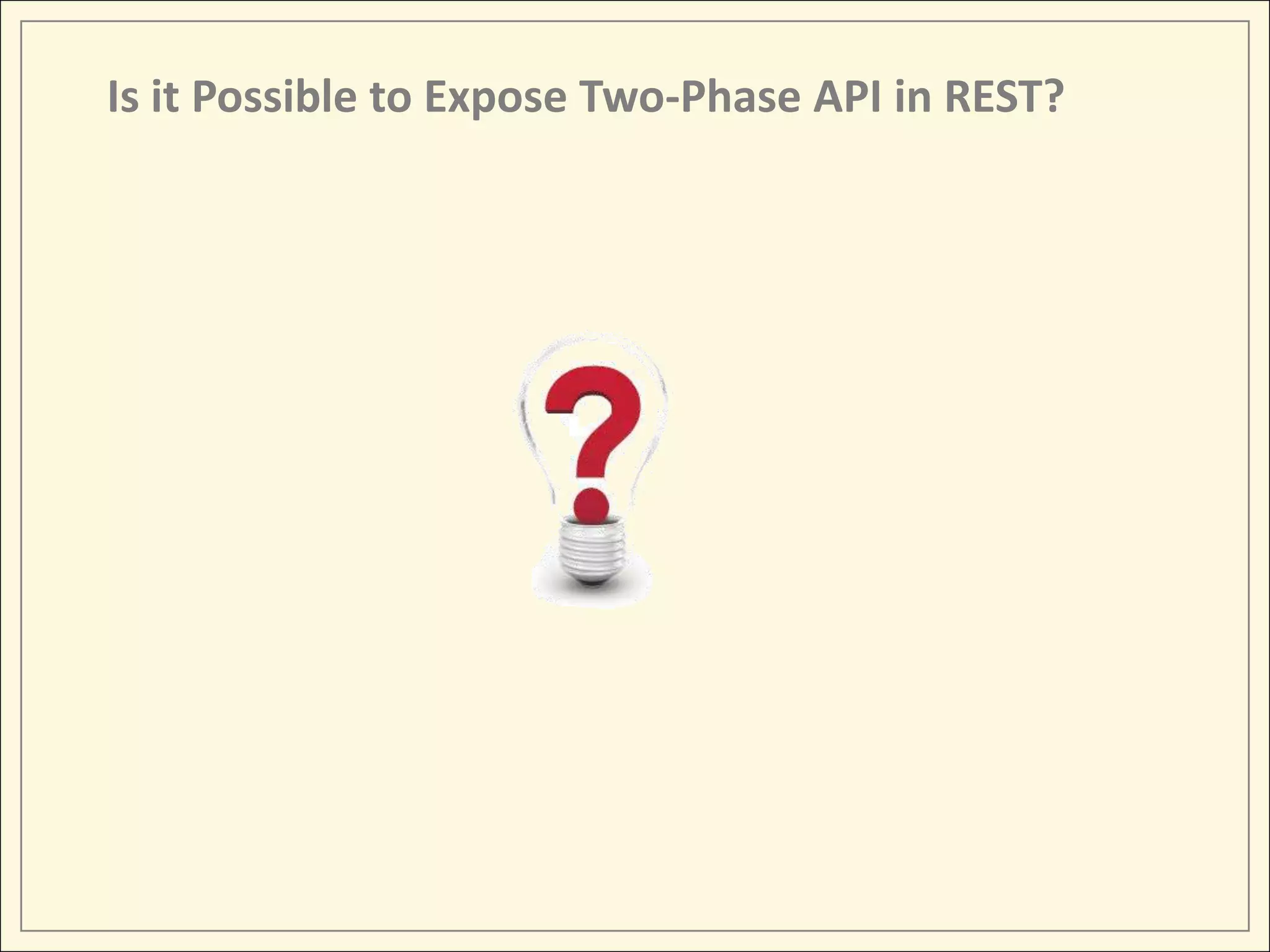 Is it Possible to Expose Two-Phase API in REST?